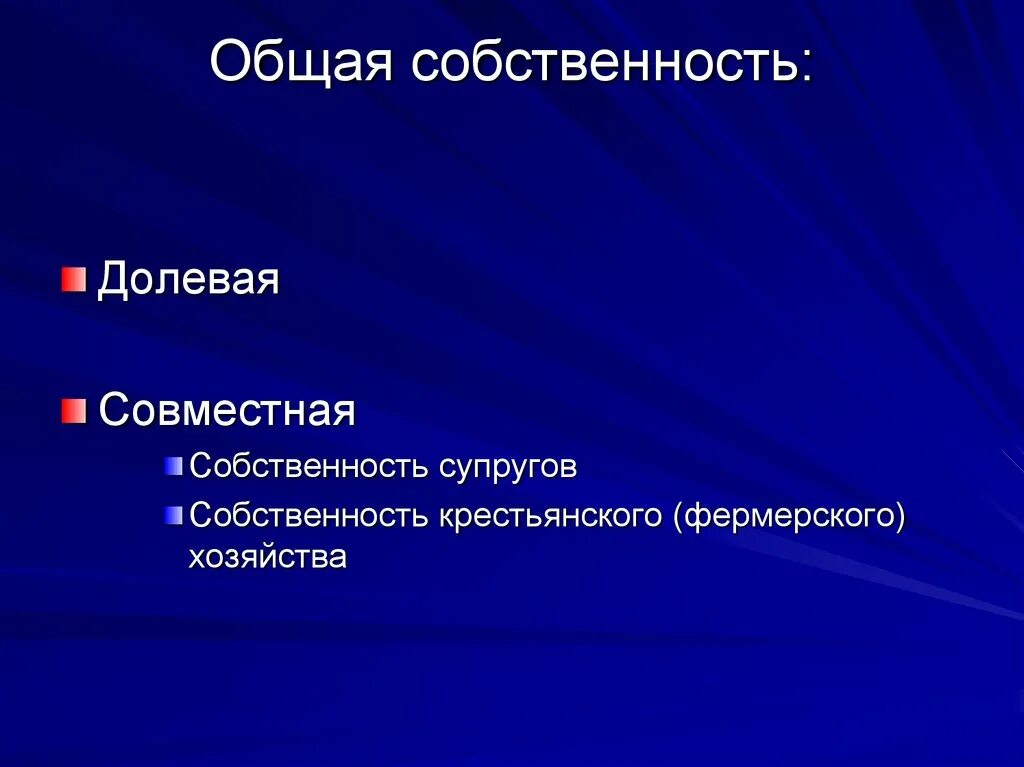 Общая собственность:

Долевая

Совместная

Собственность супругов

Собственность крестьянского (фермерского) хозяйства